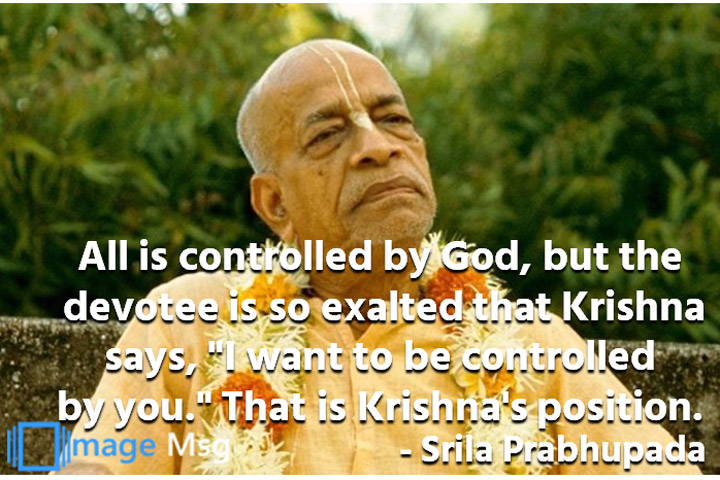 All is controlled by God, but the devotee is so exalted that Krishna says, "I want to be controlled by you." That is Krishna's position.
- Srila Prabhupada

Image Msg